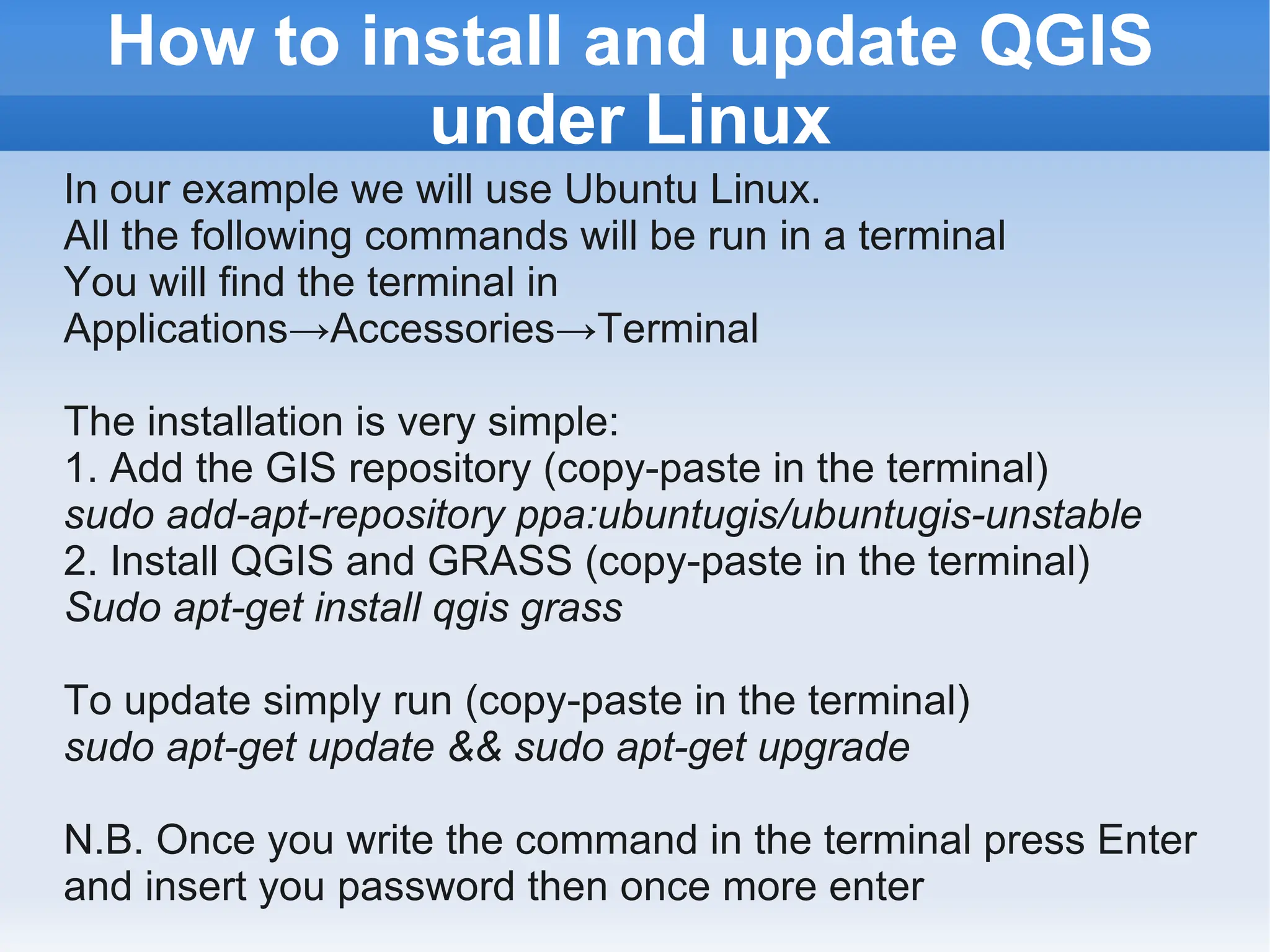 How to install and update QGIS under Linux

In our example we will use Ubuntu Linux.
All the following commands will be run in a terminal
You will find the terminal in
Applications→Accessories→Terminal

The installation is very simple:
1. Add the GIS repository (copy-paste in the terminal)
sudo add-apt-repository ppa:ubuntugis/ubuntugis-unstable
2. Install QGIS and GRASS (copy-paste in the terminal)
Sudo apt-get install qgis grass

To update simply run (copy-paste in the terminal)
sudo apt-get update && sudo apt-get upgrade

N.B. Once you write the command in the terminal press Enter and insert you password then once more enter